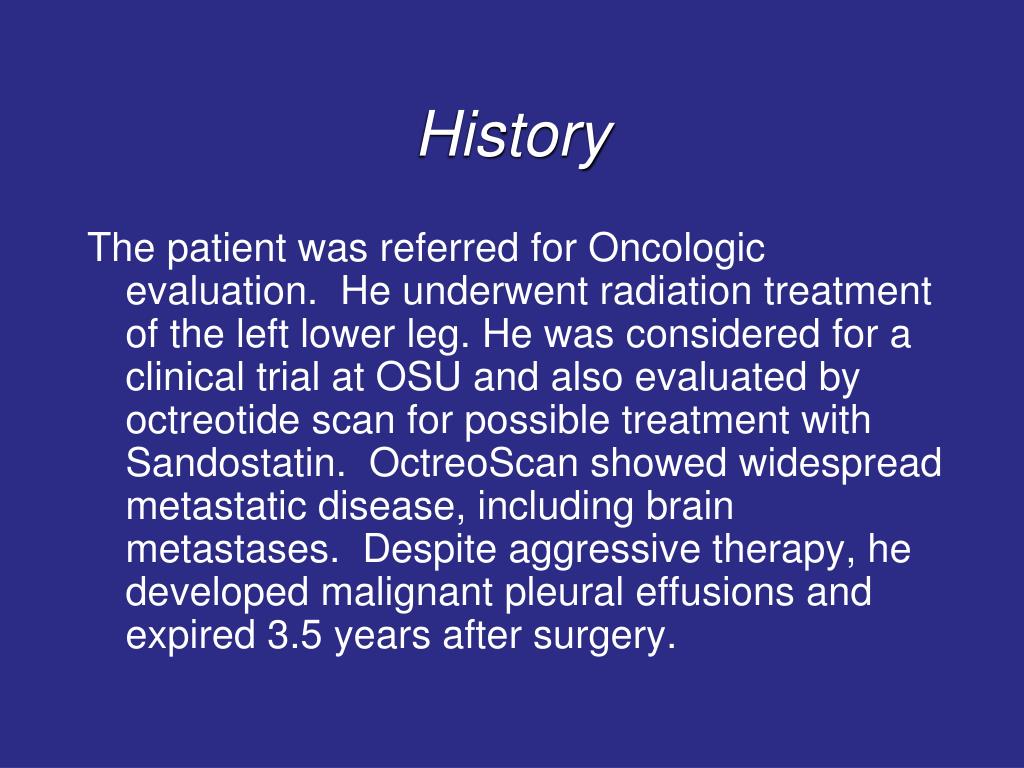 History

The patient was referred for Oncologic evaluation. He underwent radiation treatment of the left lower leg. He was considered for a clinical trial at OSU and also evaluated by octreotide scan for possible treatment with Sandostatin. OctreoScan showed widespread metastatic disease, including brain metastases. Despite aggressive therapy, he developed malignant pleural effusions and expired 3.5 years after surgery.